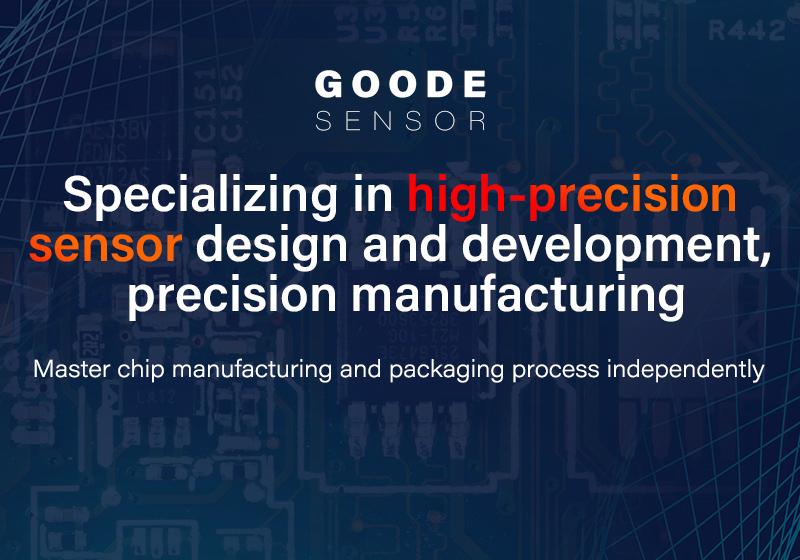 GOODE
SENSOR

Specializing in high-precision sensor design and development, precision manufacturing

Master chip manufacturing and packaging process independently